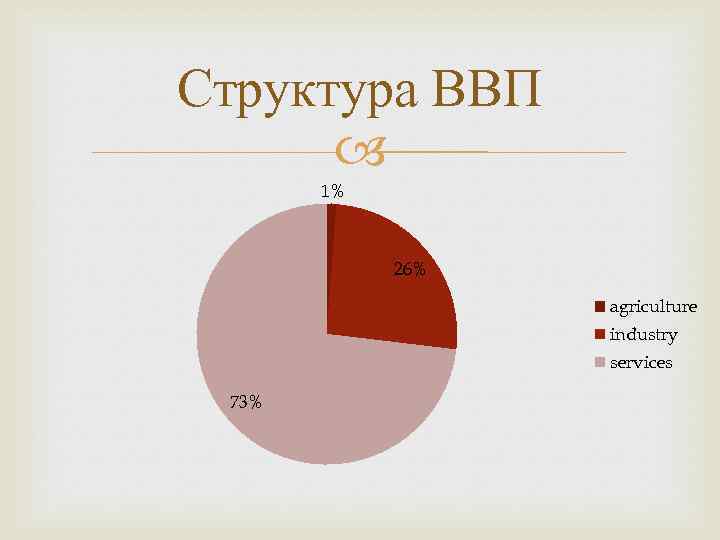 Структура ВВП

1%

26%

73%

agriculture
industry
services